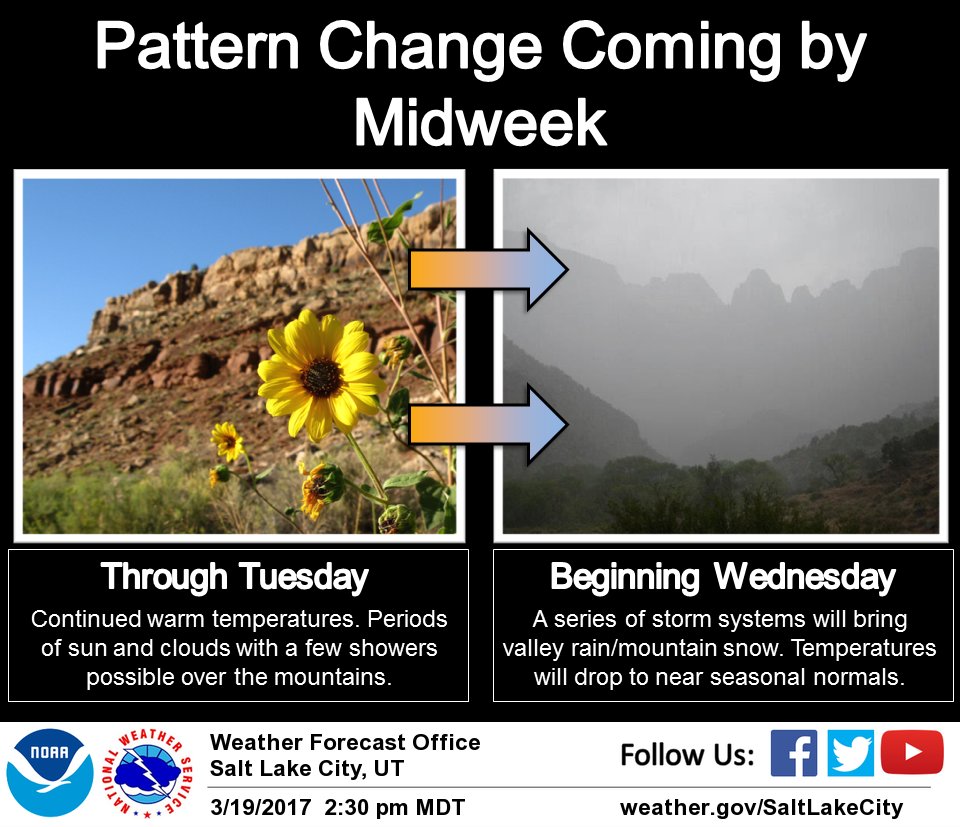 Pattern Change Coming by Midweek

Through Tuesday

Continued warm temperatures. Periods of sun and clouds with a few showers possible over the mountains.

Beginning Wednesday

A series of storm systems will bring valley rain/mountain snow. Temperatures will drop to near seasonal normals.

NOAA

NATIONAL WEATHER SERVICE

Weather Forecast Office
Salt Lake City, UT

3/19/2017 2:30 pm MDT

Follow Us:

weather.gov/SaltLakeCity